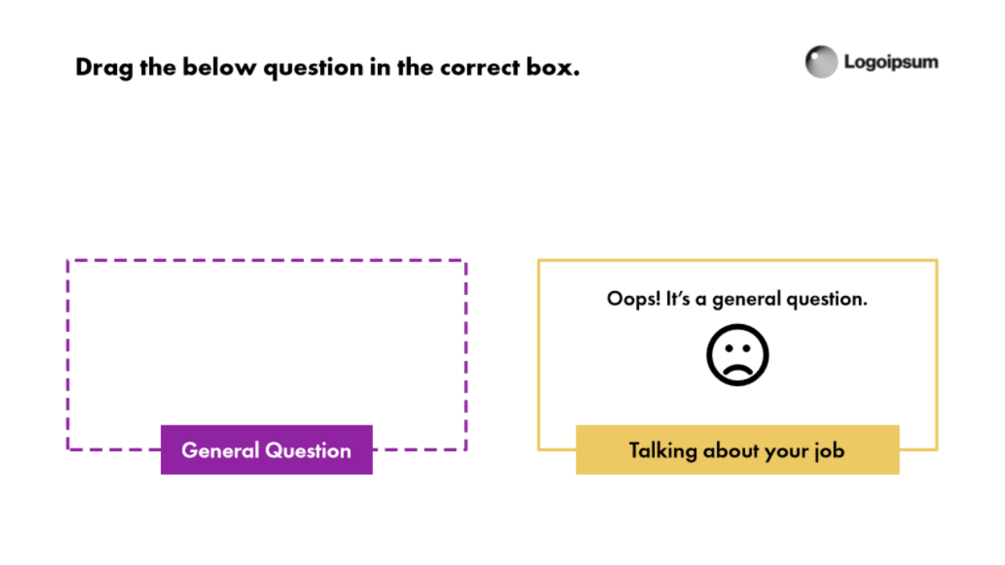 Drag the below question in the correct box.

Logoipsum

General Question

Oops! It's a general question.

Talking about your job